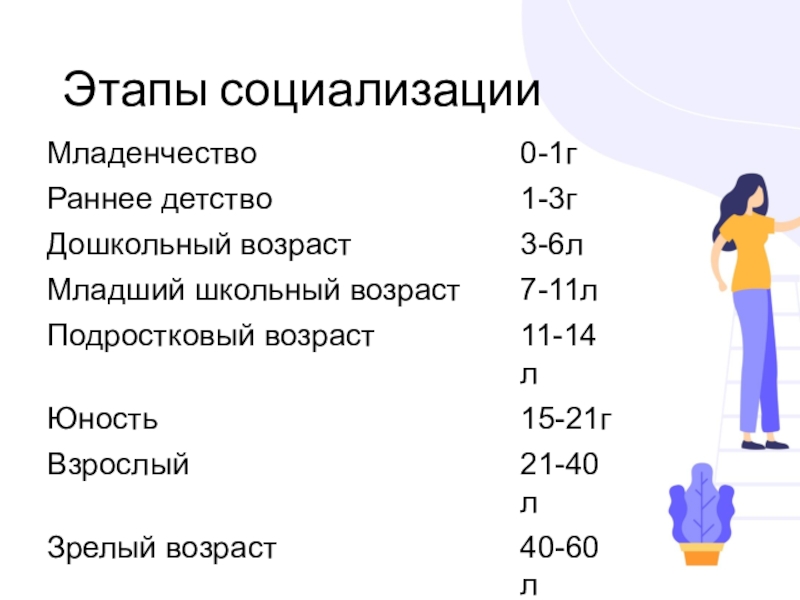 Этапы социализации

| Младенчество | 0-1г |
|---|---|
| Раннее детство | 1-3г |
| Дошкольный возраст | 3-6л |
| Младший школьный возраст | 7-11л |
| Подростковый возраст | 11-14 л |
| Юность | 15-21г |
| Взрослый | 21-40 л |
| Зрелый возраст | 40-60 л |